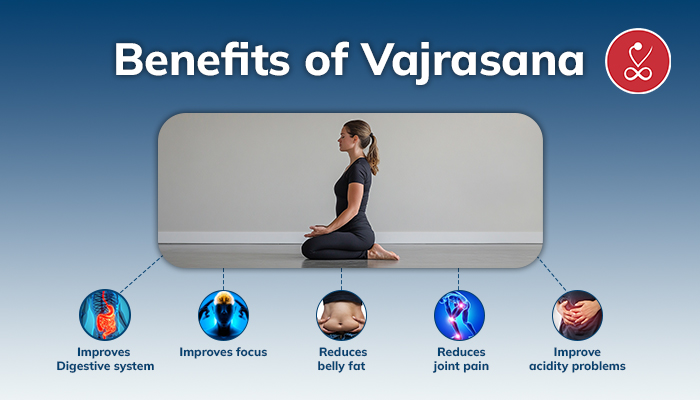 Benefits of Vajrasana

Improves Digestive system

Improves focus

Reduces belly fat

Reduces joint pain

Improve acidity problems